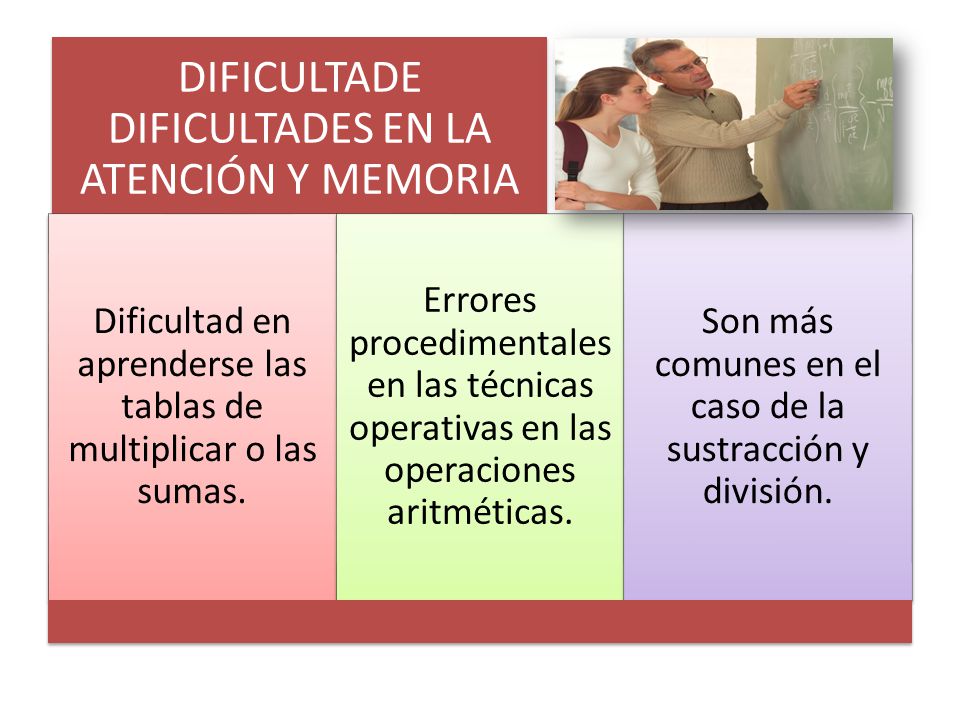 DIFICULTADE DIFICULTADES EN LA ATENCIÓN Y MEMORIA

Dificultad en aprenderse las tablas de multiplicar o las sumas.

Errores procedimentales en las técnicas operativas en las operaciones aritméticas.

Son más comunes en el caso de la sustracción y división.